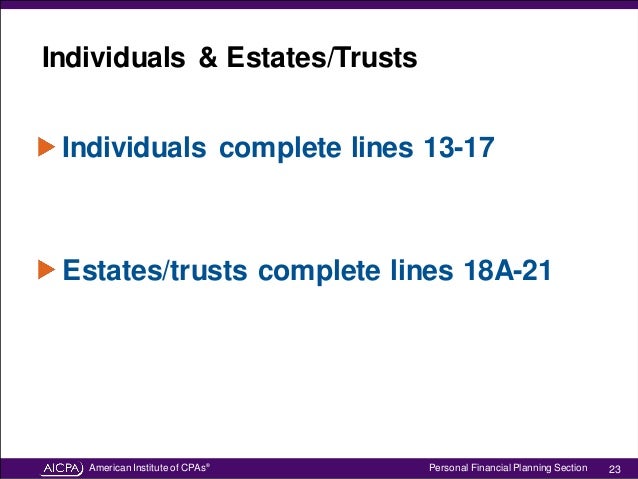 Individuals & Estates/Trusts

Individuals complete lines 13-17

Estates/trusts complete lines 18A-21

AICPA American Institute of CPAs®

Personal Financial Planning Section 23